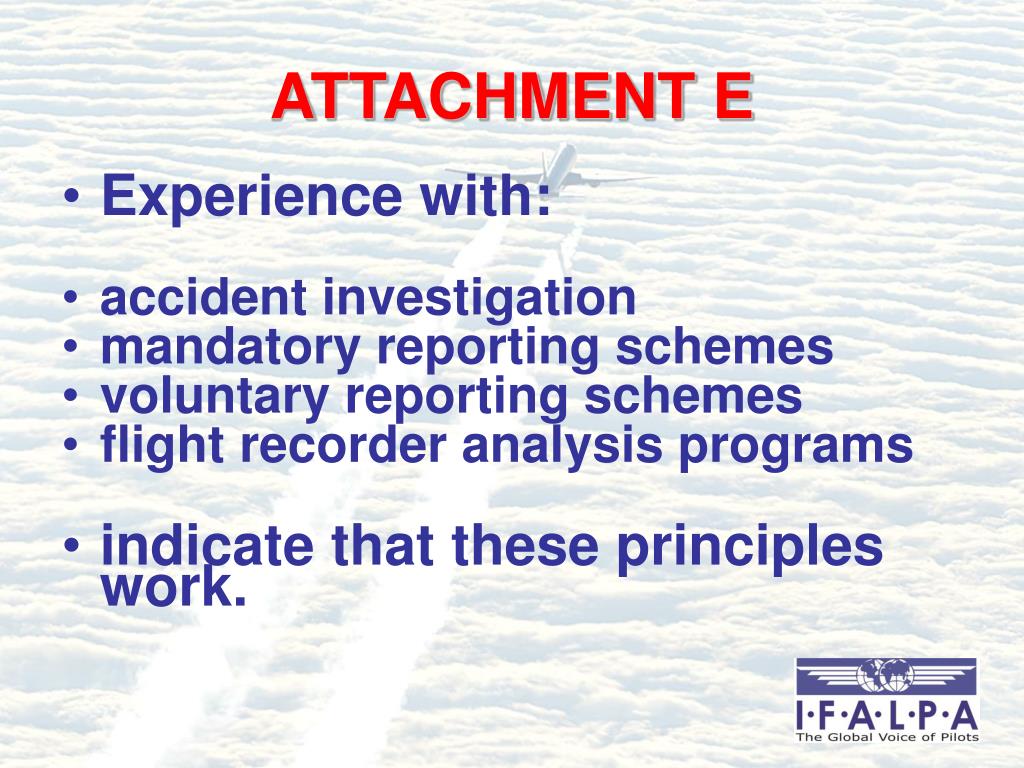 ATTACHMENT E

• Experience with:

• accident investigation
• mandatory reporting schemes
• voluntary reporting schemes
• flight recorder analysis programs

• indicate that these principles work.

I·F·A·L·P·A
The Global Voice of Pilots